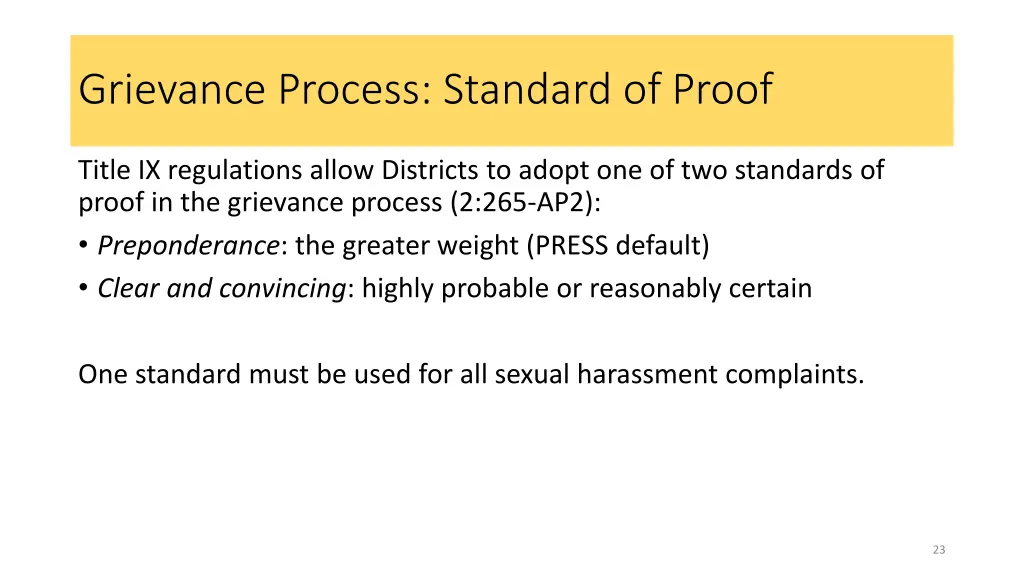 Grievance Process: Standard of Proof

Title IX regulations allow Districts to adopt one of two standards of proof in the grievance process (2:265-AP2):

• Preponderance: the greater weight (PRESS default)
• Clear and convincing: highly probable or reasonably certain

One standard must be used for all sexual harassment complaints.

23